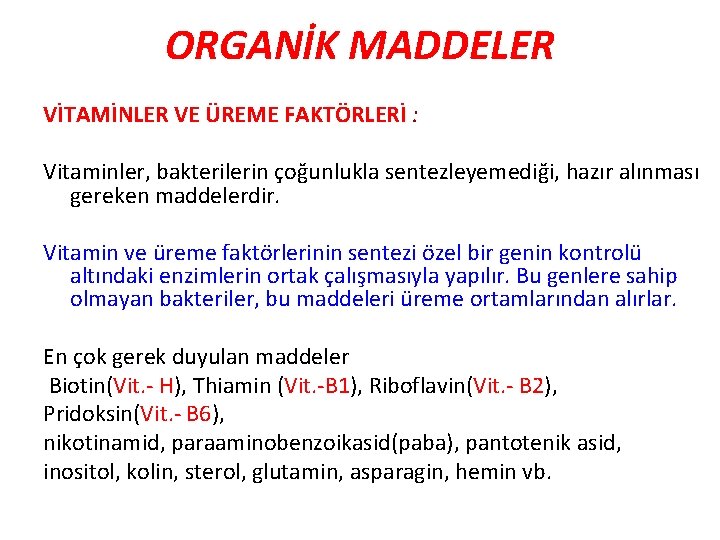 ORGANİK MADDELER

VİTAMİNLER VE ÜREME FAKTÖRLERİ :

Vitaminler, bakterilerin çoğunlukla sentezleyemediği, hazır alınması gereken maddelerdir.

Vitamin ve üreme faktörlerinin sentezi özel bir genin kontrolü altındaki enzimlerin ortak çalışmasıyla yapılır. Bu genlere sahip olmayan bakteriler, bu maddeleri üreme ortamlarından alırlar.

En çok gerek duyulan maddeler
Biotin(Vit.- H), Thiamin (Vit.-B1), Riboflavin(Vit.- B2),
Pridoksin(Vit.- B6),
nikotinamid, paraaminobenzoikasid(paba), pantotenik asid,
inositol, kolin, sterol, glutamin, asparagin, hemin vb.